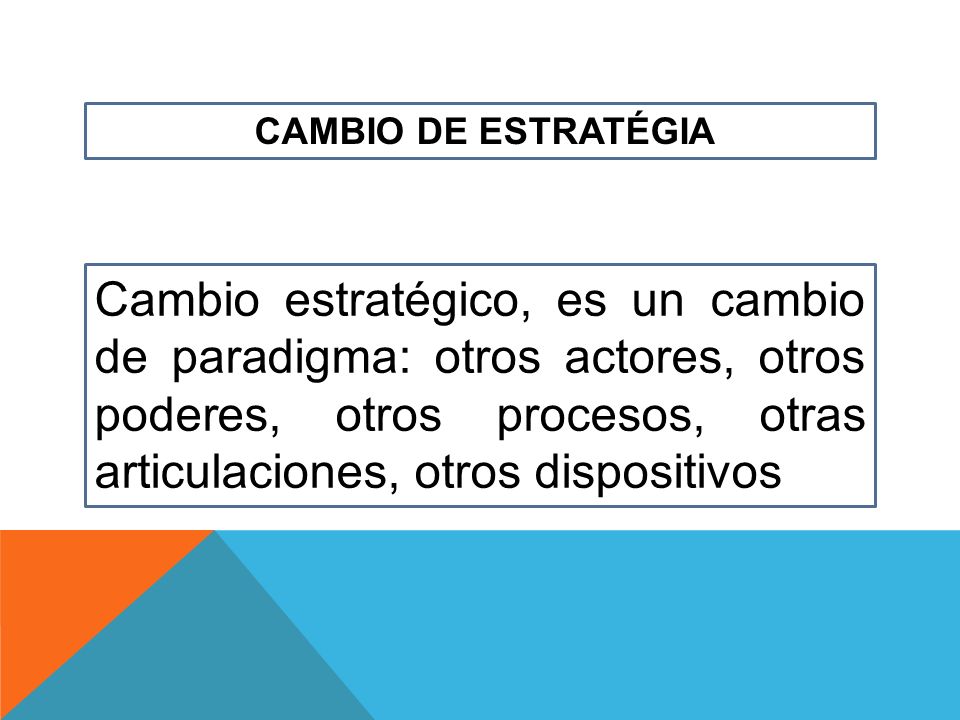 CAMBIO DE ESTRATÉGIA

Cambio estratégico, es un cambio de paradigma: otros actores, otros poderes, otros procesos, otras articulaciones, otros dispositivos